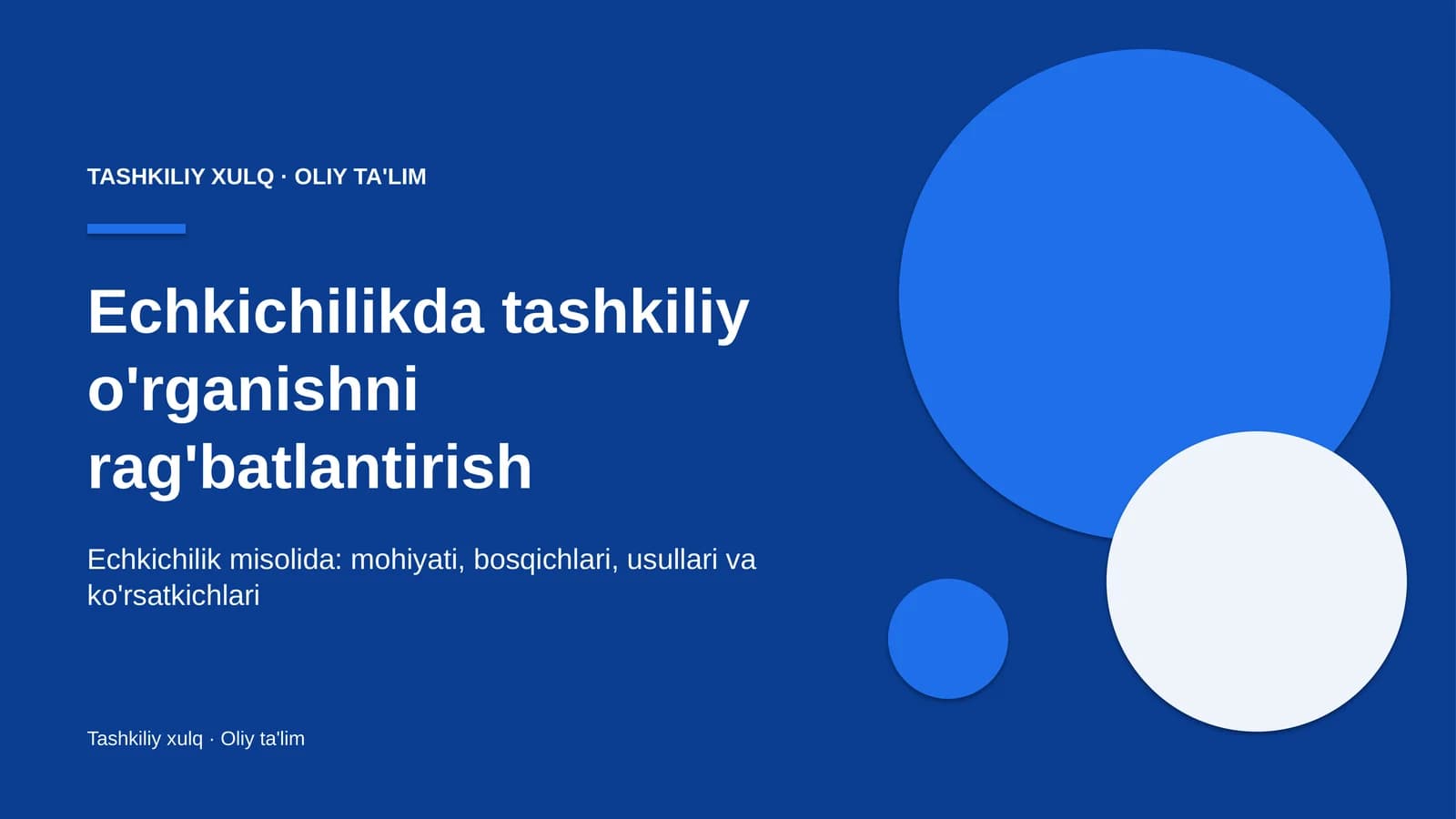 TASHKILIY XULQ · OLIY TA'LIM

Echkichilikda tashkiliy o'rganishni rag'batlantirish

Echkichilik misolida: mohiyati, bosqichlari, usullari va ko'rsatkichlari

Tashkiliy xulq · Oliy ta'lim